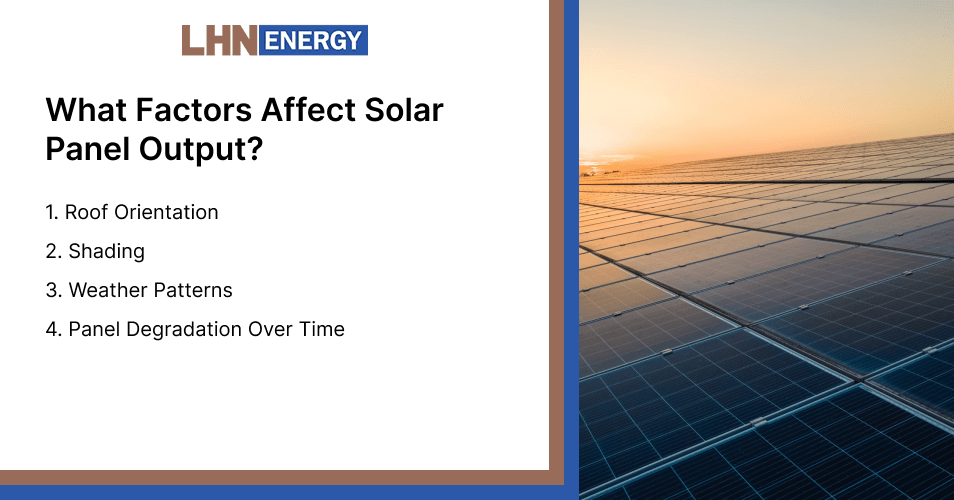 LHN ENERGY

What Factors Affect Solar Panel Output?

1. Roof Orientation
2. Shading
3. Weather Patterns
4. Panel Degradation Over Time